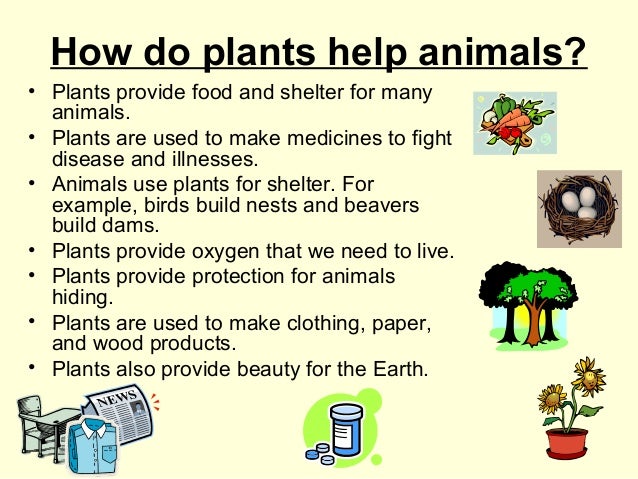 How do plants help animals?

• Plants provide food and shelter for many animals.
• Plants are used to make medicines to fight disease and illnesses.
• Animals use plants for shelter. For example, birds build nests and beavers build dams.
• Plants provide oxygen that we need to live.
• Plants provide protection for animals hiding.
• Plants are used to make clothing, paper, and wood products.
• Plants also provide beauty for the Earth.

NEWS